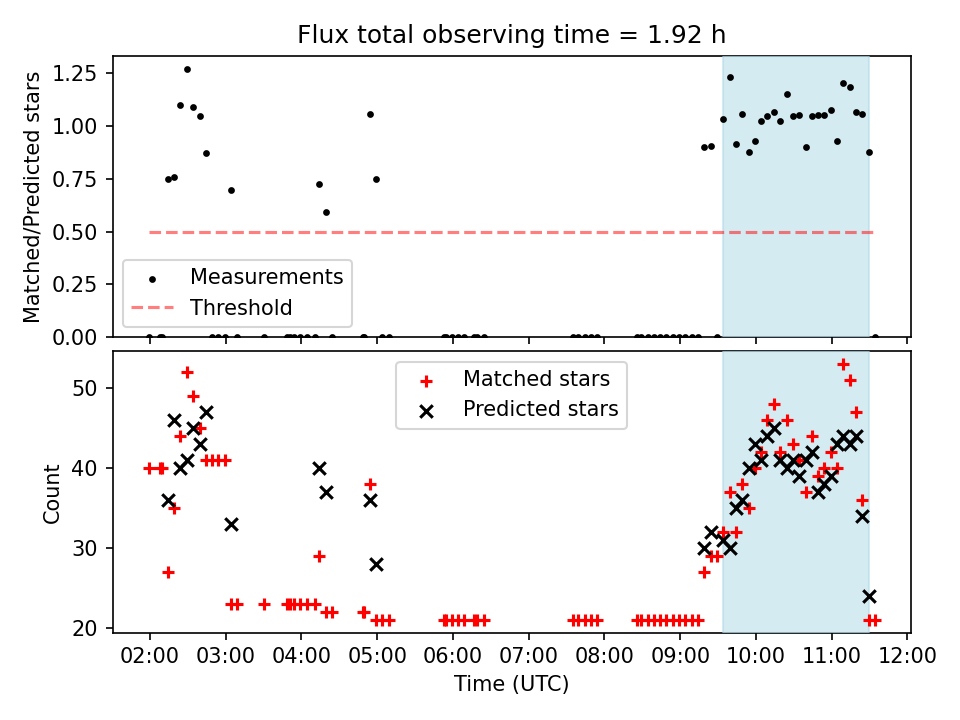 Flux total observing time = 1.92 h

Matched/Predicted stars

1.25
1.00
0.75
0.50
0.25
0.00

Measurements
Threshold

Count

50
40
30
20

Matched stars
Predicted stars

02:00 03:00 04:00 05:00 06:00 07:00 08:00 09:00 10:00 11:00 12:00

Time (UTC)